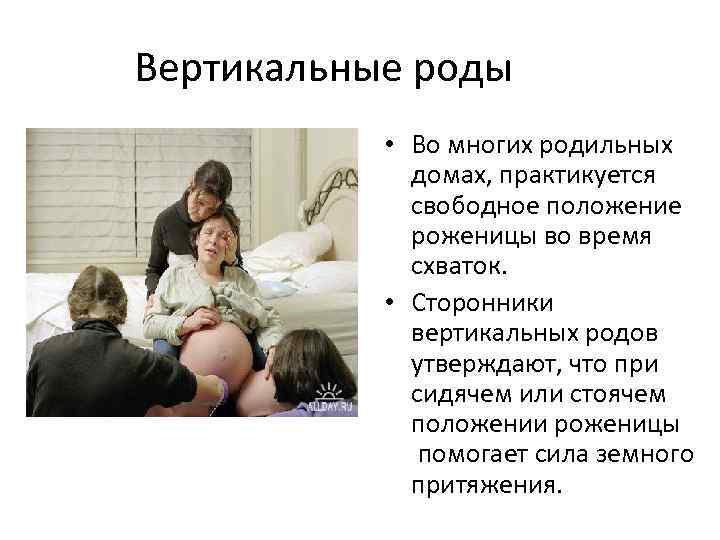 Вертикальные роды

ALLDAY.RU

• Во многих родильных домах, практикуется свободное положение роженицы во время схваток.
• Сторонники вертикальных родов утверждают, что при сидячем или стоячем положении роженицы помогает сила земного притяжения.